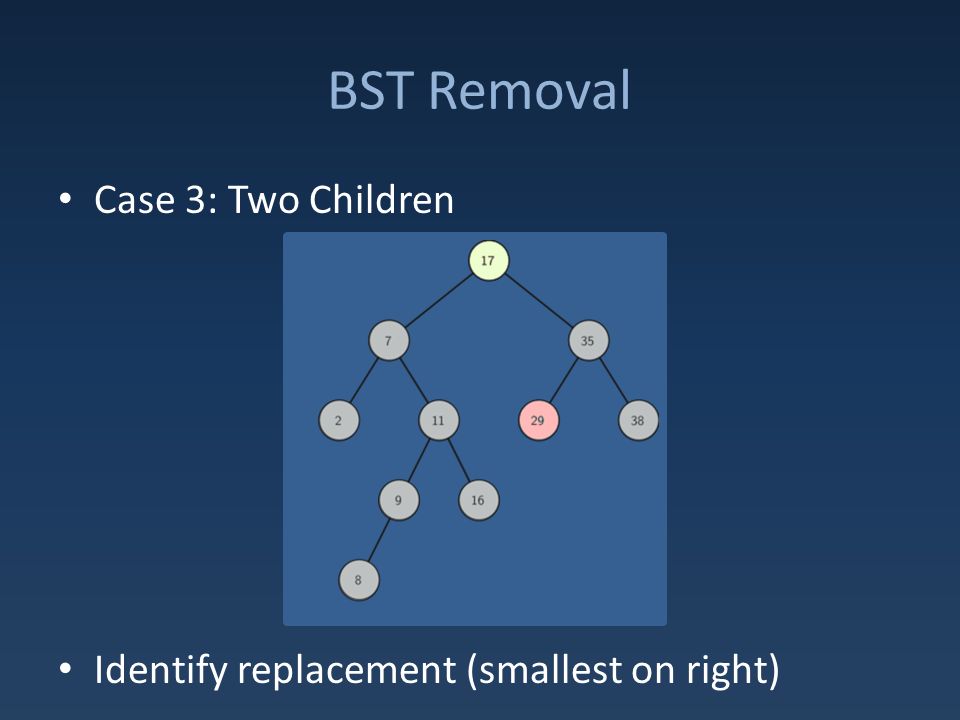 BST Removal

• Case 3: Two Children

17
7
35
2
11
29
38
9
16
8

• Identify replacement (smallest on right)